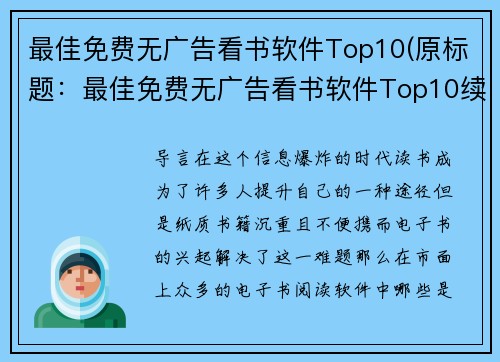 最佳免费无广告看书软件Top10(原标题：最佳免费无广告看书软件Top10续

导言在这个信息爆炸的时代读书成为了许多人提升自己的一种途径但是纸质书籍沉重且不便携而电子书的兴起解决了这一难题那么在市面上众多的电子书阅读软件中哪些是